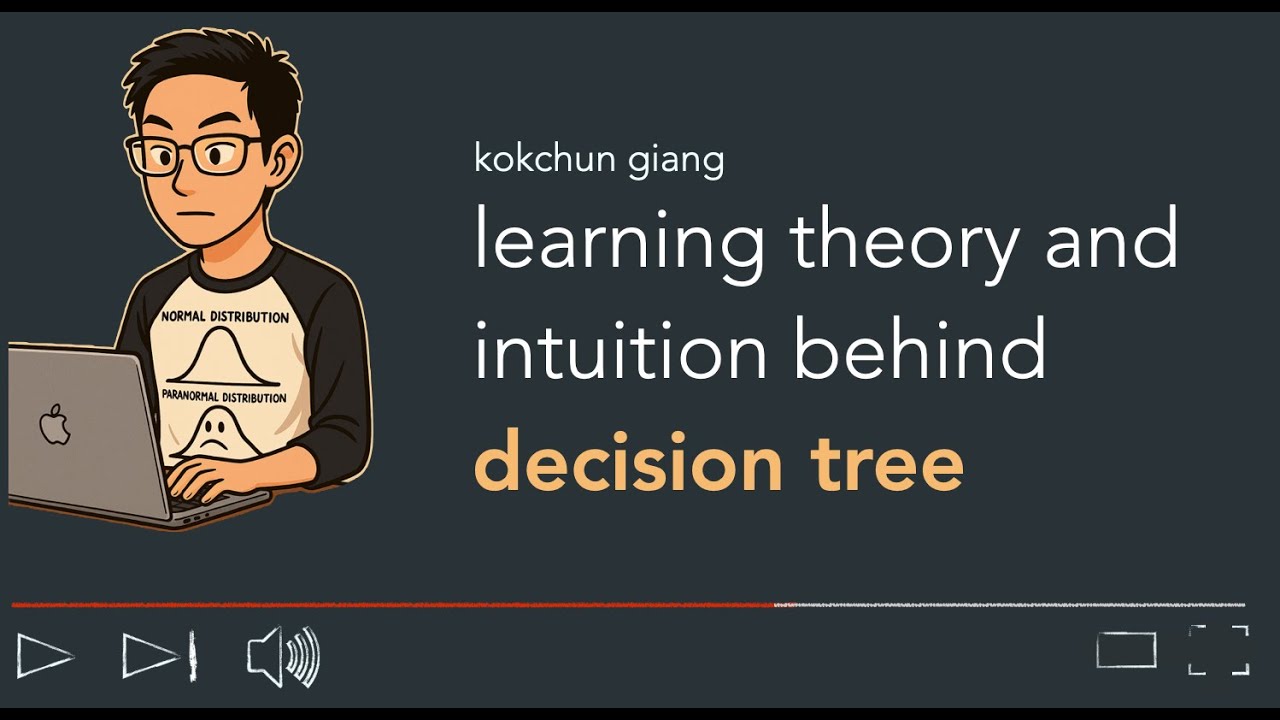 NORMAL DISTRIBUTION

PARANORMAL DISTRIBUTION

kokchun giang

learning theory and intuition behind

decision tree